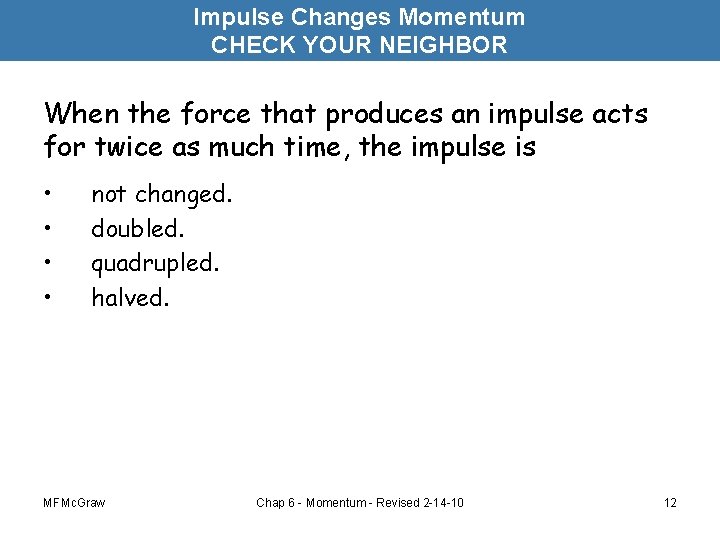 Impulse Changes Momentum
CHECK YOUR NEIGHBOR

When the force that produces an impulse acts for twice as much time, the impulse is

• not changed.
• doubled.
• quadrupled.
• halved.

MFMcGraw

Chap 6 - Momentum - Revised 2-14-10

12